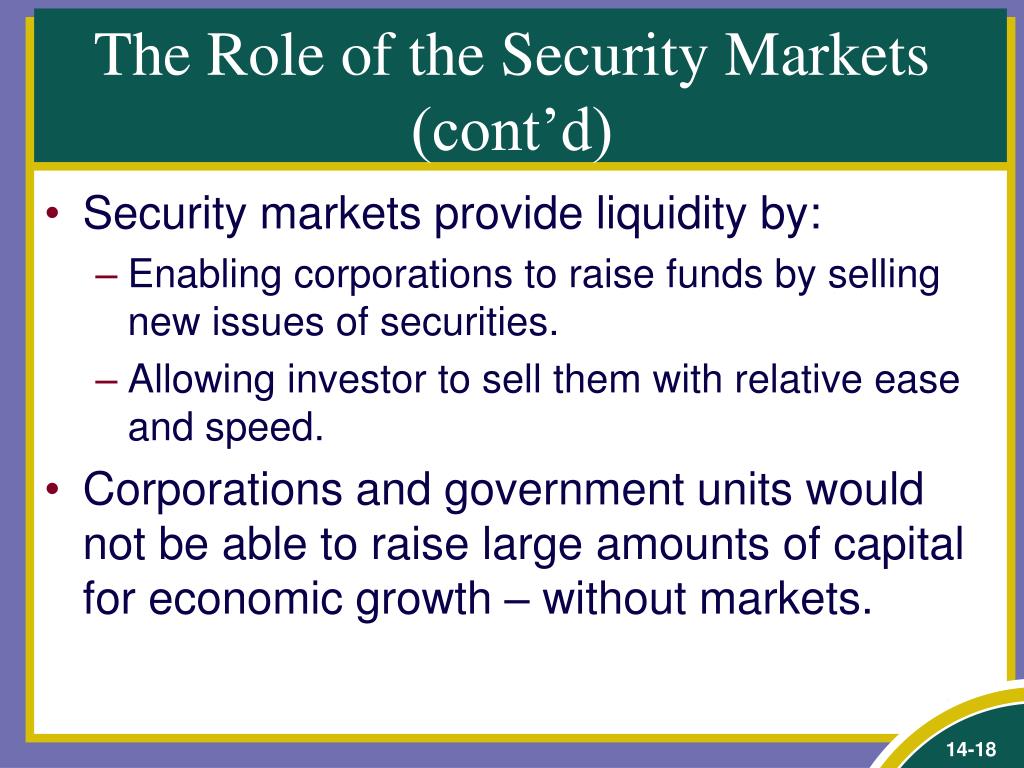 The Role of the Security Markets (cont’d)

• Security markets provide liquidity by:
– Enabling corporations to raise funds by selling new issues of securities.
– Allowing investor to sell them with relative ease and speed.
• Corporations and government units would not be able to raise large amounts of capital for economic growth – without markets.

14-18